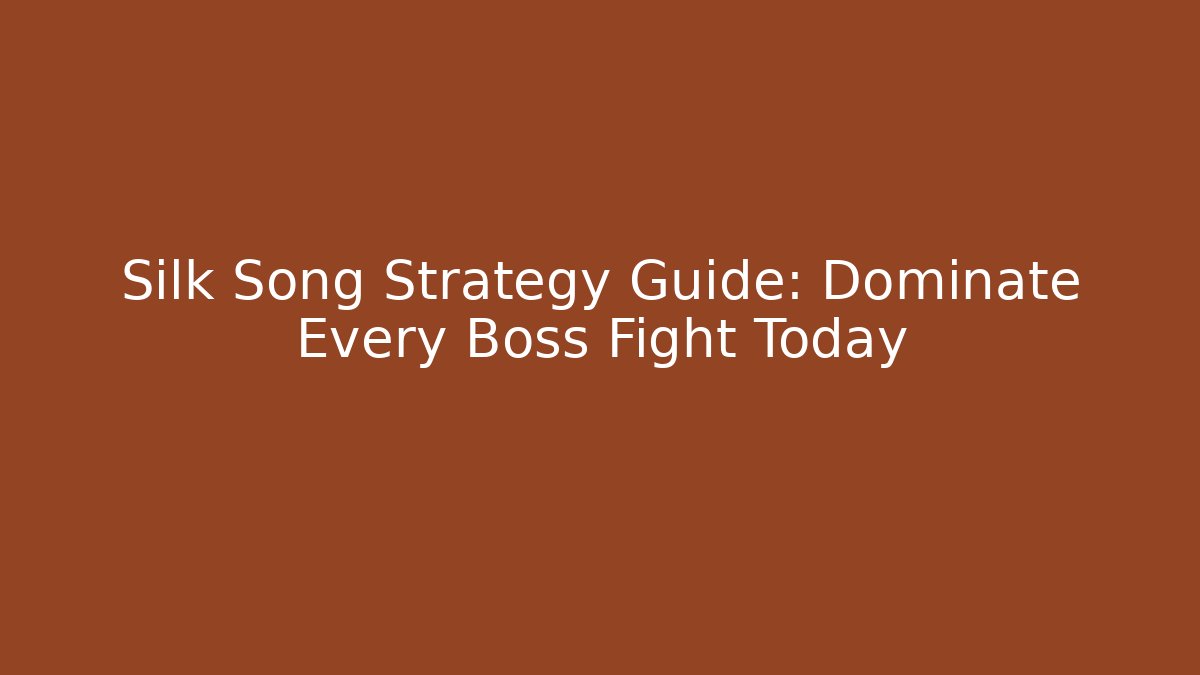 Silk Song Strategy Guide: Dominate Every Boss Fight Today